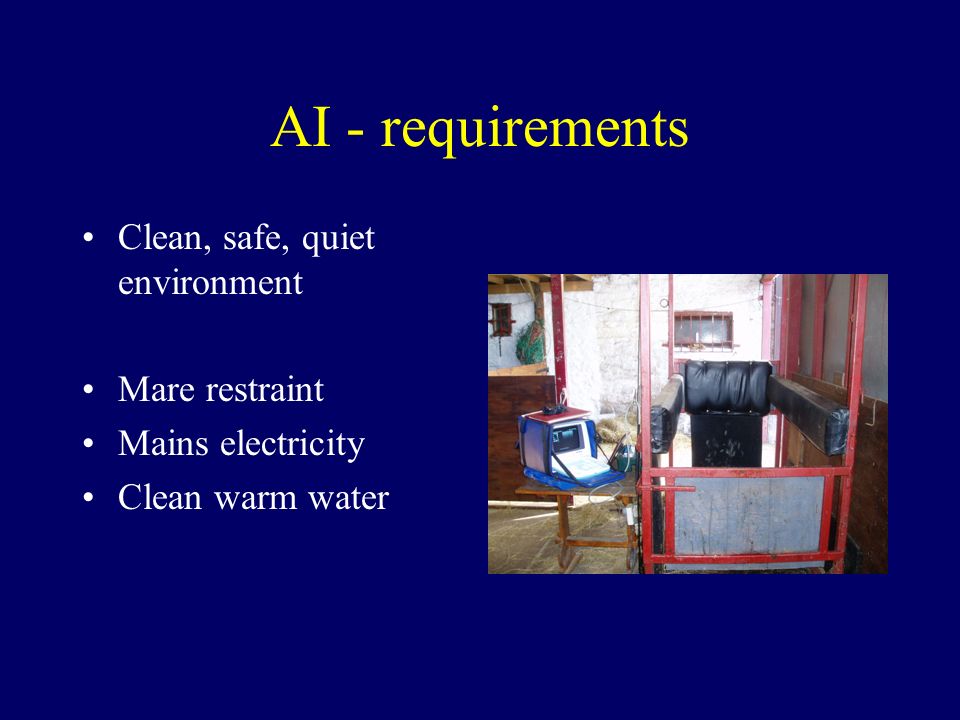 AI - requirements

• Clean, safe, quiet environment

• Mare restraint
• Mains electricity
• Clean warm water